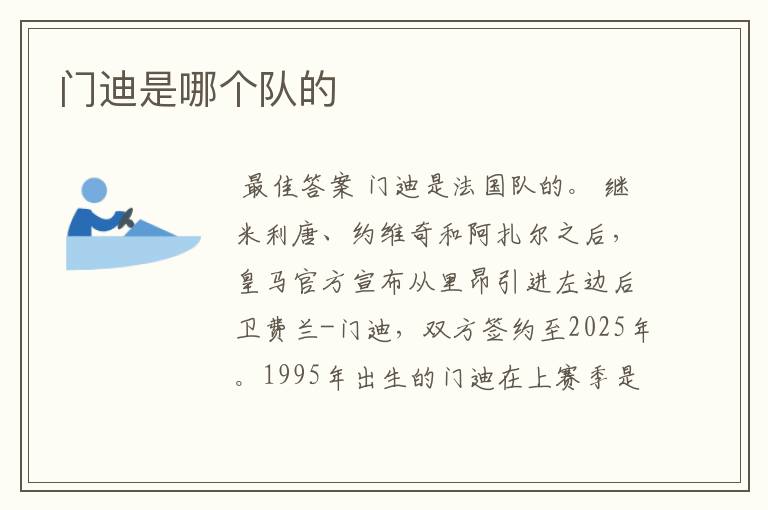 门迪是哪个队的

最佳答案 门迪是法国队的。 继米利唐、约维奇和阿扎尔之后，皇马官方宣布从里昂引进左边后卫费兰-门迪，双方签约至2025年。1995年出生的门迪在上赛季是